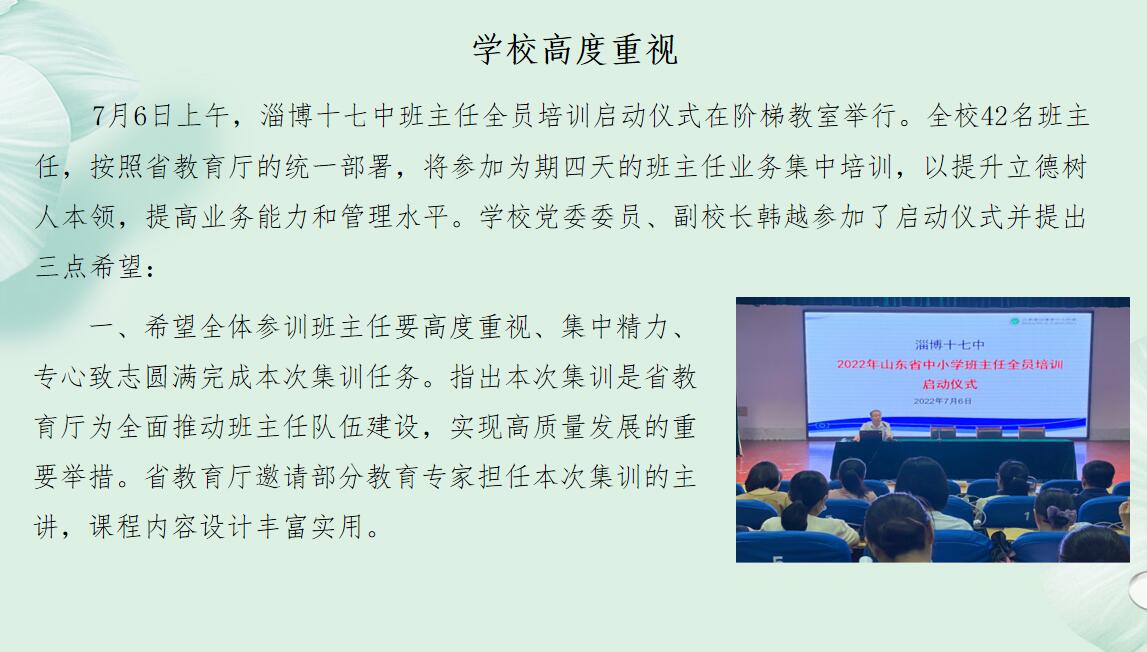 学校高度重视

7月6日上午，淄博十七中班主任全员培训启动仪式在阶梯教室举行。全校42名班主任，按照省教育厅的统一部署，将参加为期四天的班主任业务集中培训，以提升立德树人本领，提高业务能力和管理水平。学校党委委员、副校长韩越参加了启动仪式并提出三点希望：

一、希望全体参训班主任要高度重视、集中精力、专心致志圆满完成本次集训任务。指出本次集训是省教育厅为全面推动班主任队伍建设，实现高质量发展的重要举措。省教育厅邀请部分教育专家担任本次集训的主讲，课程内容设计丰富实用。

淄博十七中
2022年山东省中小学班主任全员培训
启动仪式
2022年7月6日